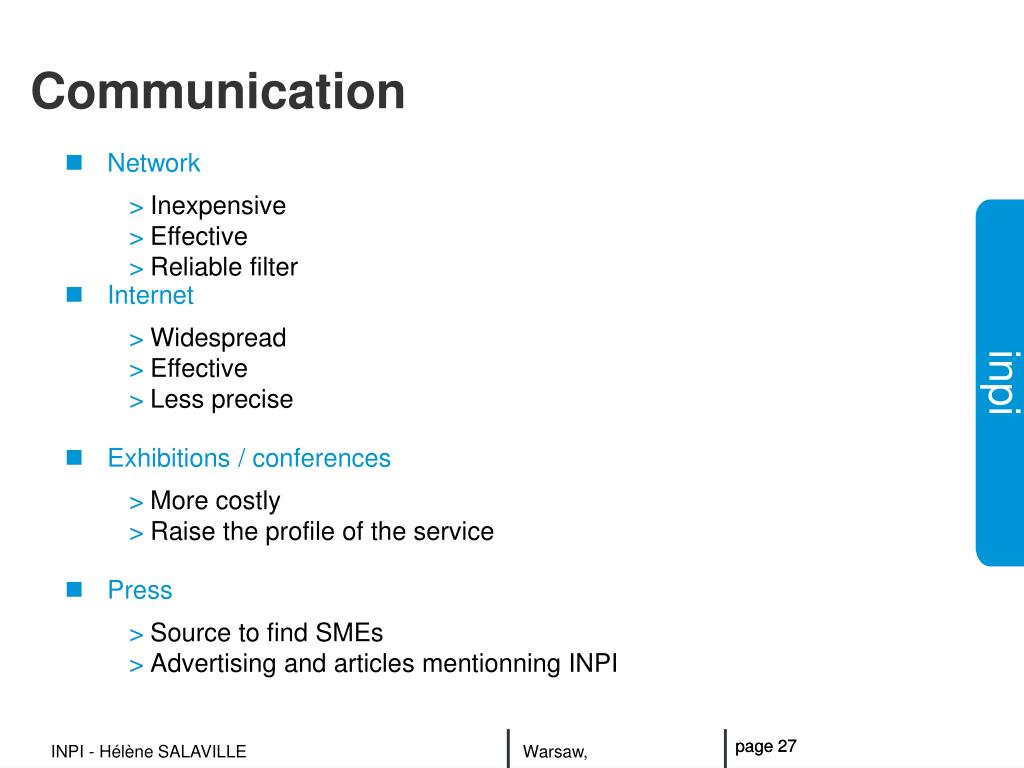 Communication

Network

> Inexpensive
> Effective
> Reliable filter

Internet

> Widespread
> Effective
> Less precise

Exhibitions / conferences

> More costly
> Raise the profile of the service

Press

> Source to find SMEs
> Advertising and articles mentionning INPI

inpi

INPI - Hélène SALAVILLE

Warsaw,

page 27